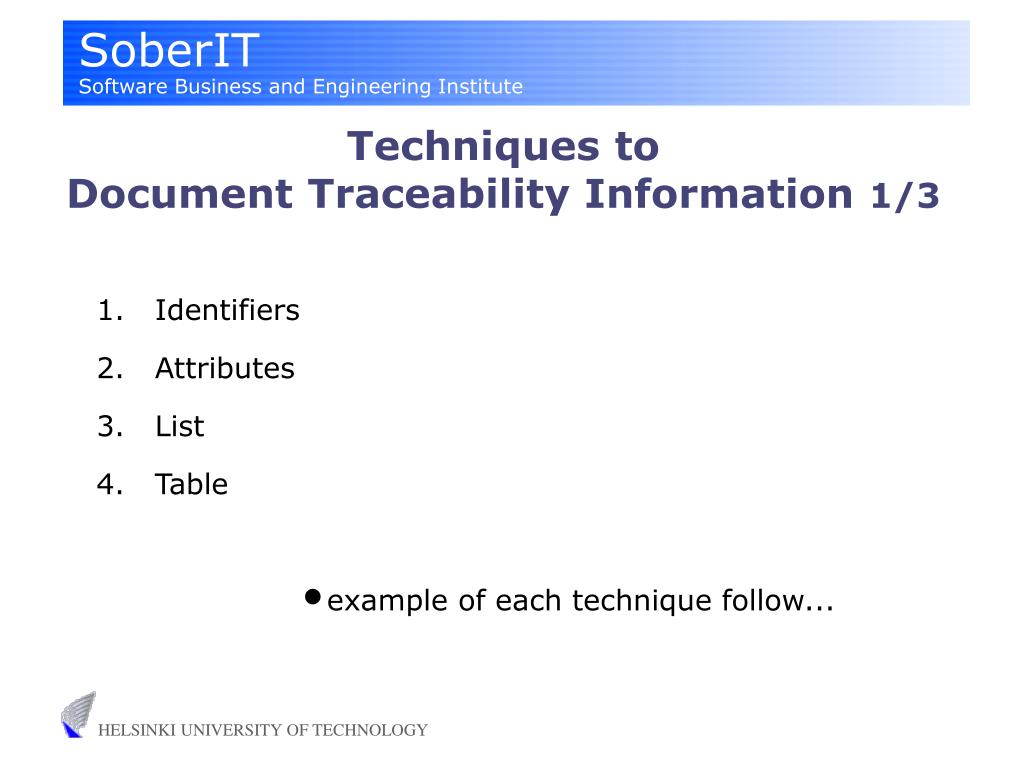 SoberIT
Software Business and Engineering Institute

Techniques to
Document Traceability Information 1/3

1. Identifiers
2. Attributes
3. List
4. Table

• example of each technique follow...

HELSINKI UNIVERSITY OF TECHNOLOGY